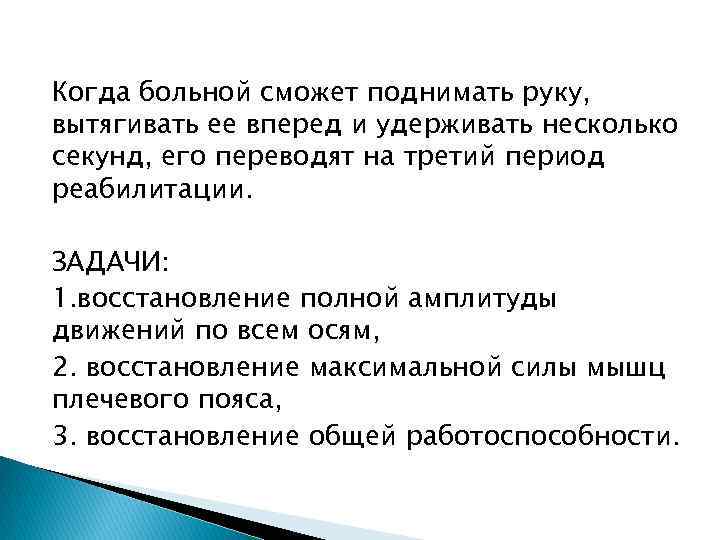 Когда больной сможет поднимать руку, вытягивать ее вперед и удерживать несколько секунд, его переводят на третий период реабилитации.

ЗАДАЧИ:
1.восстановление полной амплитуды движений по всем осям,
2. восстановление максимальной силы мышц плечевого пояса,
3. восстановление общей работоспособности.